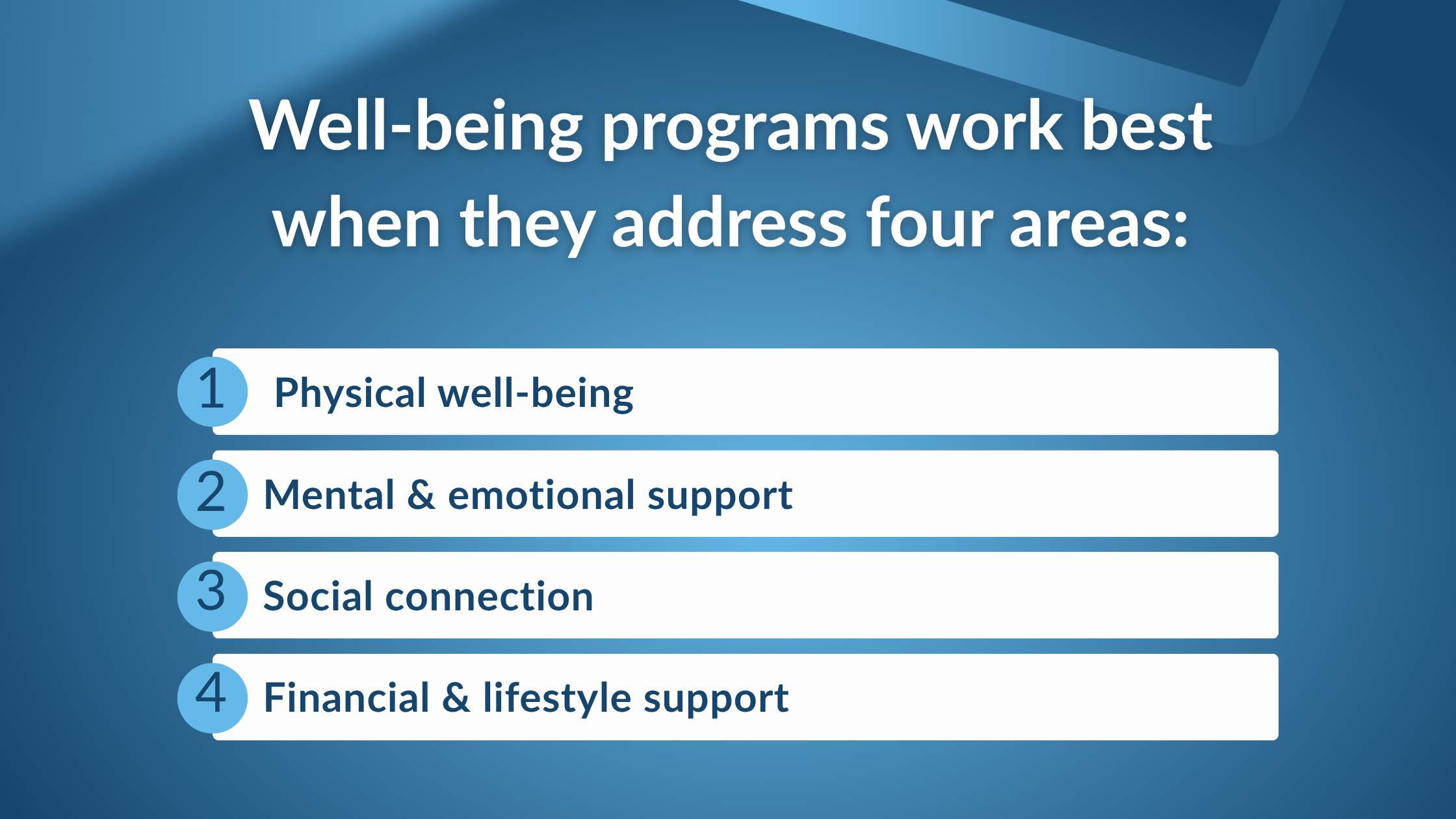 Well-being programs work best when they address four areas:

1 Physical well-being

2 Mental & emotional support

3 Social connection

4 Financial & lifestyle support